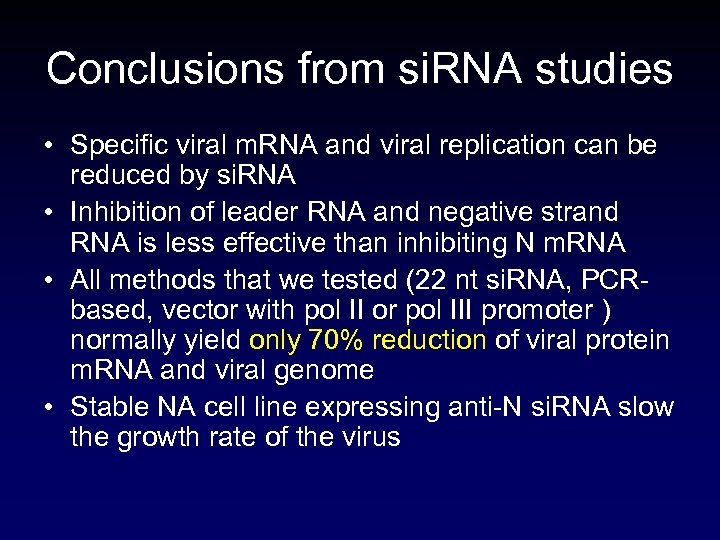 Conclusions from siRNA studies

• Specific viral mRNA and viral replication can be reduced by siRNA
• Inhibition of leader RNA and negative strand RNA is less effective than inhibiting N mRNA
• All methods that we tested (22 nt siRNA, PCR-based, vector with pol II or pol III promoter ) normally yield only 70% reduction of viral protein mRNA and viral genome
• Stable NA cell line expressing anti-N siRNA slow the growth rate of the virus